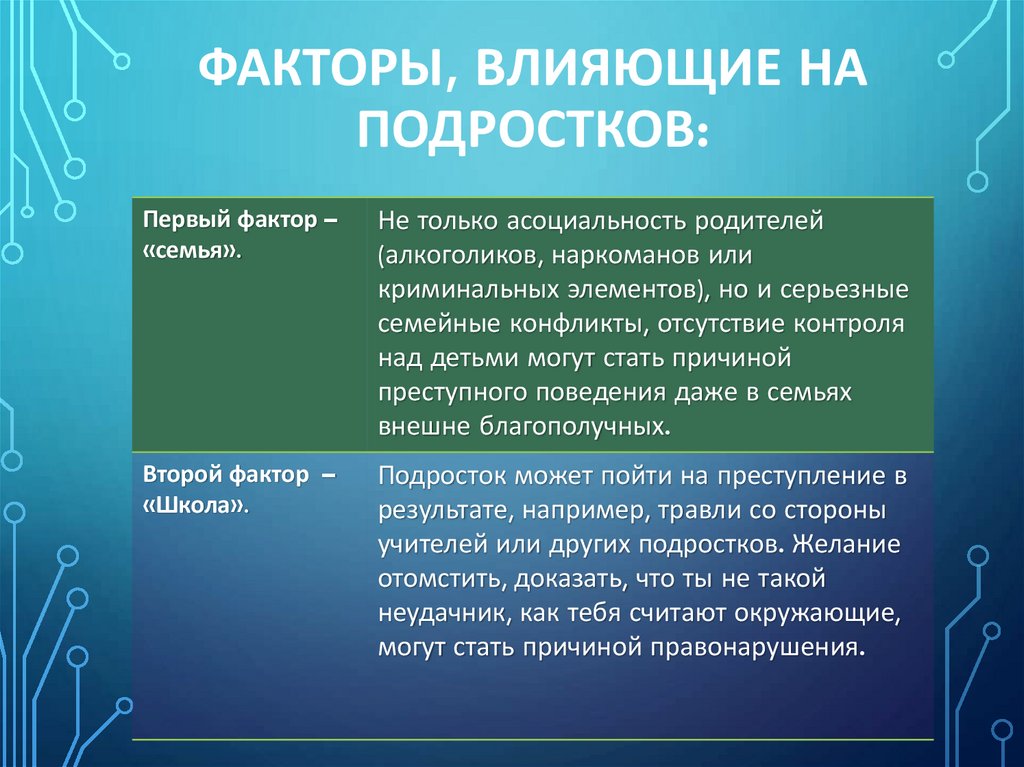 ФАКТОРЫ, ВЛИЯЮЩИЕ НА ПОДРОСТКОВ:

| Первый фактор – «семья». | Не только асоциальность родителей (алкоголиков, наркоманов или криминальных элементов), но и серьезные семейные конфликты, отсутствие контроля над детьми могут стать причиной преступного поведения даже в семьях внешне благополучных. |
|---|---|
| Второй фактор – «Школа». | Подросток может пойти на преступление в результате, например, травли со стороны учителей или других подростков. Желание отомстить, доказать, что ты не такой неудачник, как тебя считают окружающие, могут стать причиной правонарушения. |